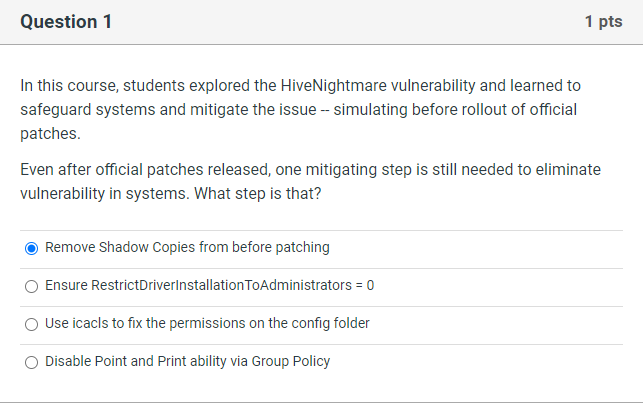 Question 1

1 pts

In this course, students explored the HiveNightmare vulnerability and learned to safeguard systems and mitigate the issue -- simulating before rollout of official patches.

Even after official patches released, one mitigating step is still needed to eliminate vulnerability in systems. What step is that?

Remove Shadow Copies from before patching

Ensure RestrictDriverInstallationToAdministrators = 0

Use icacls to fix the permissions on the config folder

Disable Point and Print ability via Group Policy